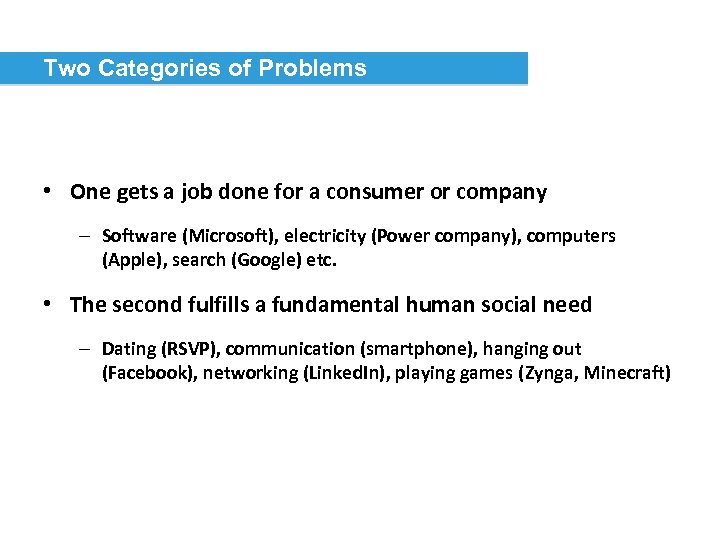 Two Categories of Problems

• One gets a job done for a consumer or company

– Software (Microsoft), electricity (Power company), computers (Apple), search (Google) etc.

• The second fulfills a fundamental human social need

– Dating (RSVP), communication (smartphone), hanging out (Facebook), networking (LinkedIn), playing games (Zynga, Minecraft)